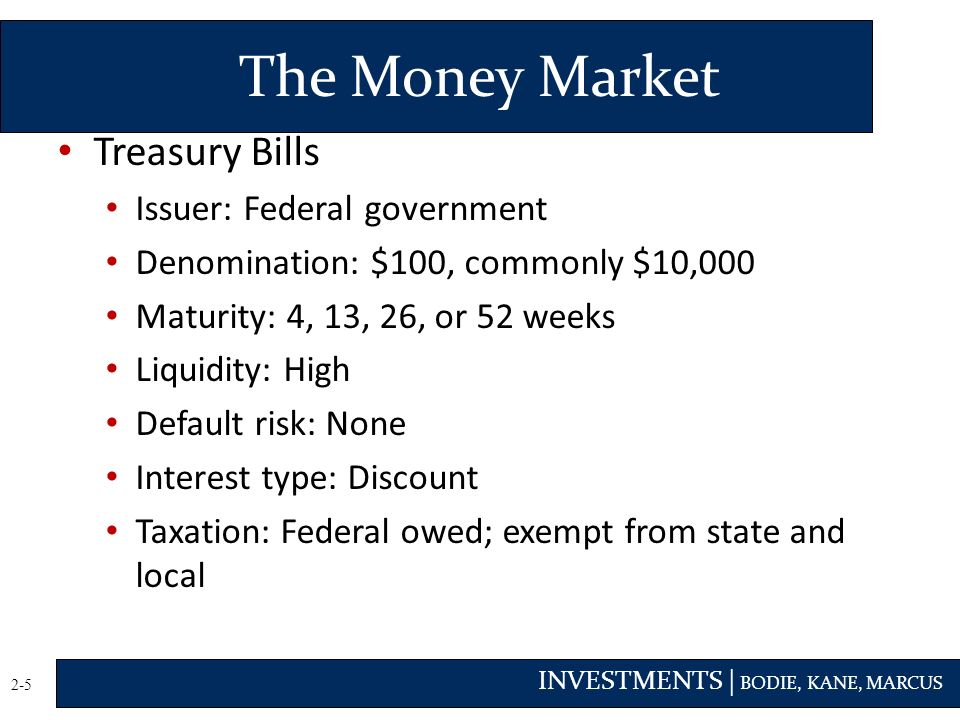 The Money Market

• Treasury Bills
  • Issuer: Federal government
  • Denomination: \$100, commonly \$10,000
  • Maturity: 4, 13, 26, or 52 weeks
  • Liquidity: High
  • Default risk: None
  • Interest type: Discount
  • Taxation: Federal owed; exempt from state and local

2-5

INVESTMENTS | BODIE, KANE, MARCUS